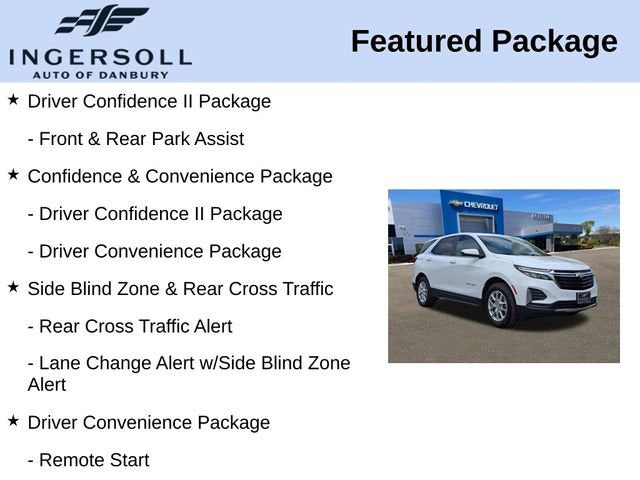 INGERSOLL
AUTO OF DANBURY

Featured Package

★ Driver Confidence II Package

- Front & Rear Park Assist

★ Confidence & Convenience Package

- Driver Confidence II Package

- Driver Convenience Package

★ Side Blind Zone & Rear Cross Traffic

- Rear Cross Traffic Alert

- Lane Change Alert w/Side Blind Zone Alert

★ Driver Convenience Package

- Remote Start

CHEVROLET